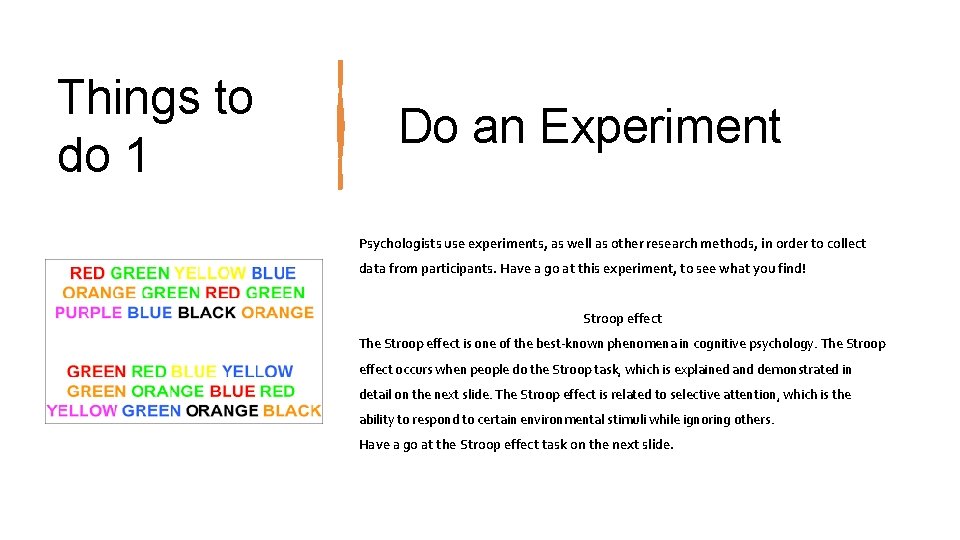 Things to do 1

Do an Experiment

RED GREEN YELLOW BLUE
ORANGE GREEN RED GREEN
PURPLE BLUE BLACK ORANGE

GREEN RED BLUE YELLOW
GREEN ORANGE BLUE RED
YELLOW GREEN ORANGE BLACK

Psychologists use experiments, as well as other research methods, in order to collect data from participants. Have a go at this experiment, to see what you find!

Stroop effect

The Stroop effect is one of the best-known phenomena in cognitive psychology. The Stroop effect occurs when people do the Stroop task, which is explained and demonstrated in detail on the next slide. The Stroop effect is related to selective attention, which is the ability to respond to certain environmental stimuli while ignoring others.
Have a go at the Stroop effect task on the next slide.